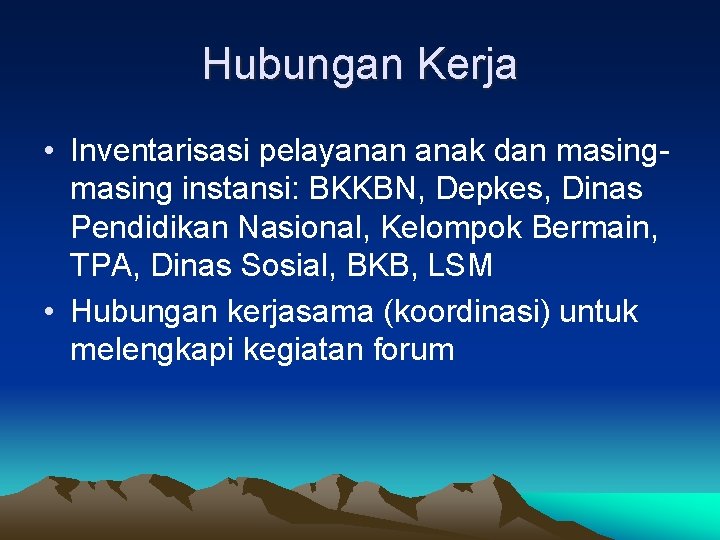 Hubungan Kerja

• Inventarisasi pelayanan anak dan masing-masing instansi: BKKBN, Depkes, Dinas Pendidikan Nasional, Kelompok Bermain, TPA, Dinas Sosial, BKB, LSM

• Hubungan kerjasama (koordinasi) untuk melengkapi kegiatan forum